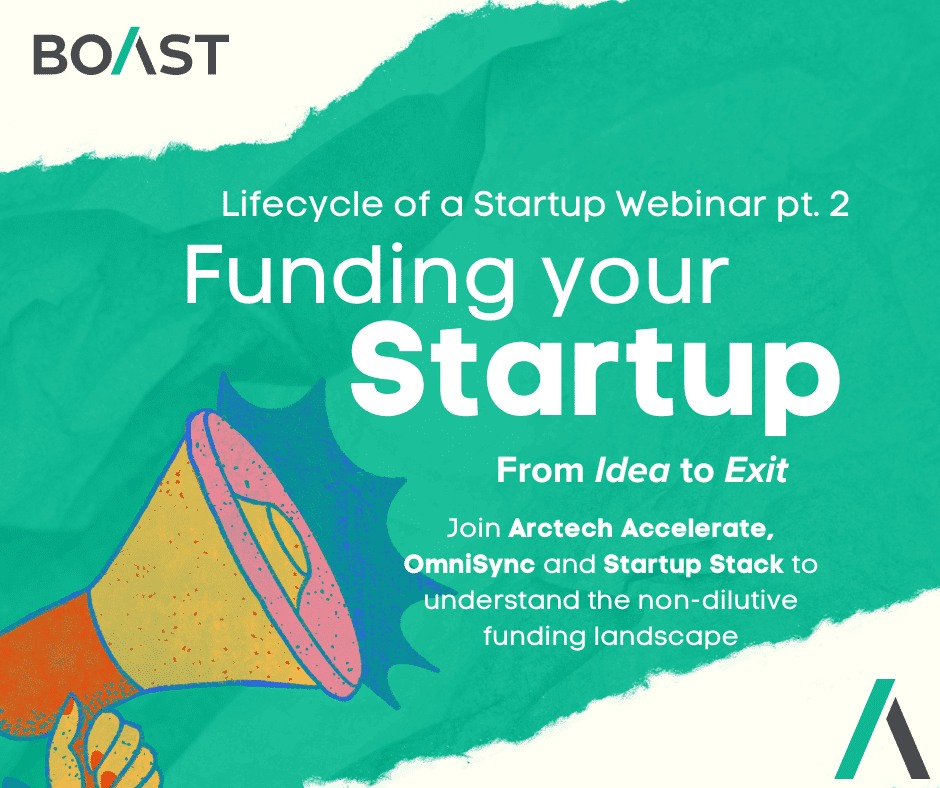 BOAST

Lifecycle of a Startup Webinar pt. 2

Funding your Startup

From Idea to Exit

Join Arctech Accelerate, OmniSync and Startup Stack to understand the non-dilutive funding landscape